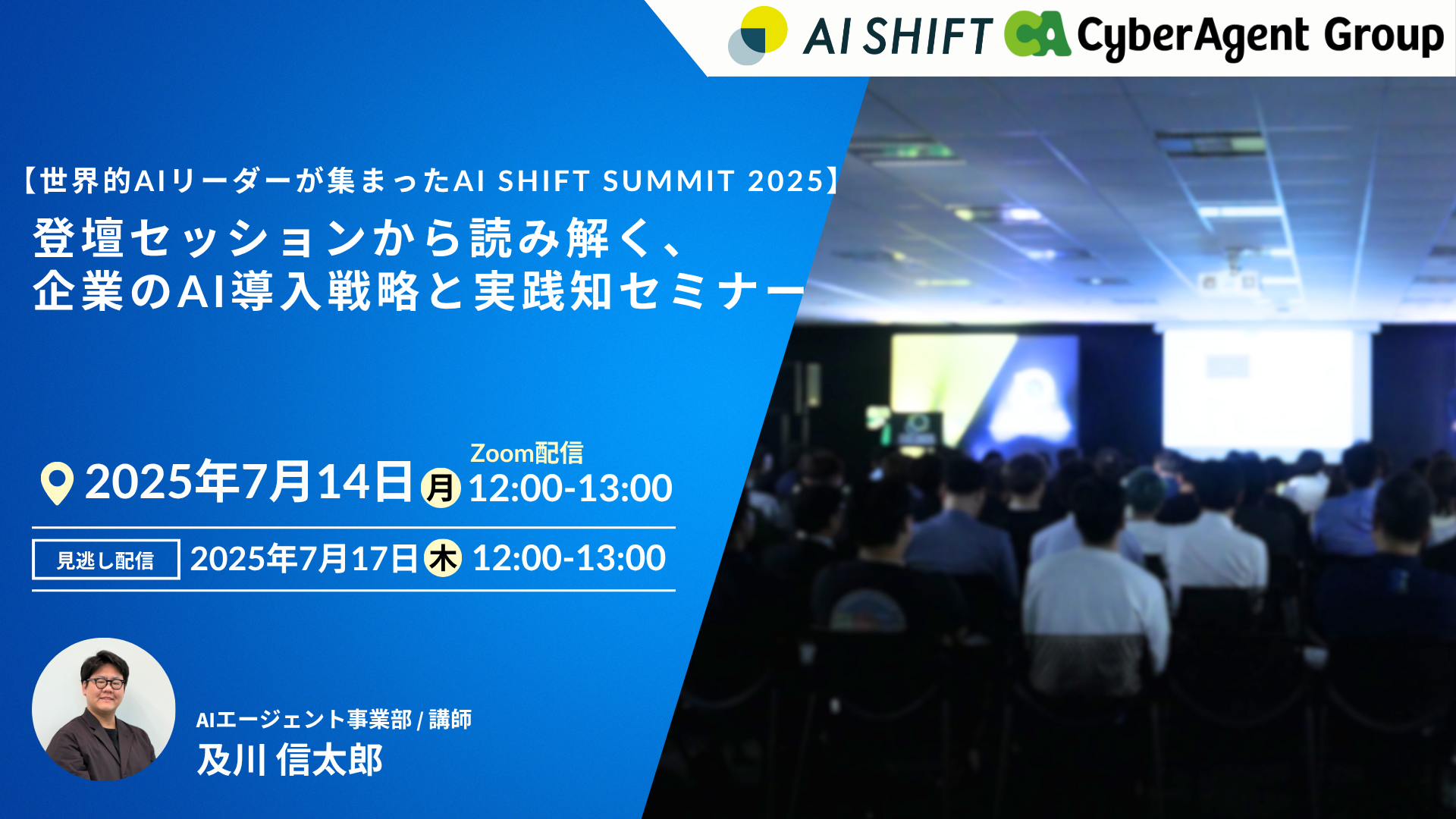 AI SHIFT CA CyberAgent Group

【世界的AIリーダーが集まったAI SHIFT SUMMIT 2025】
登壇セッションから読み解く、
企業のAI導入戦略と実践知セミナー

Zoom配信
2025年7月14日 月 12:00-13:00

見逃し配信 2025年7月17日 木 12:00-13:00

AIエージェント事業部 / 講師
及川 信太郎